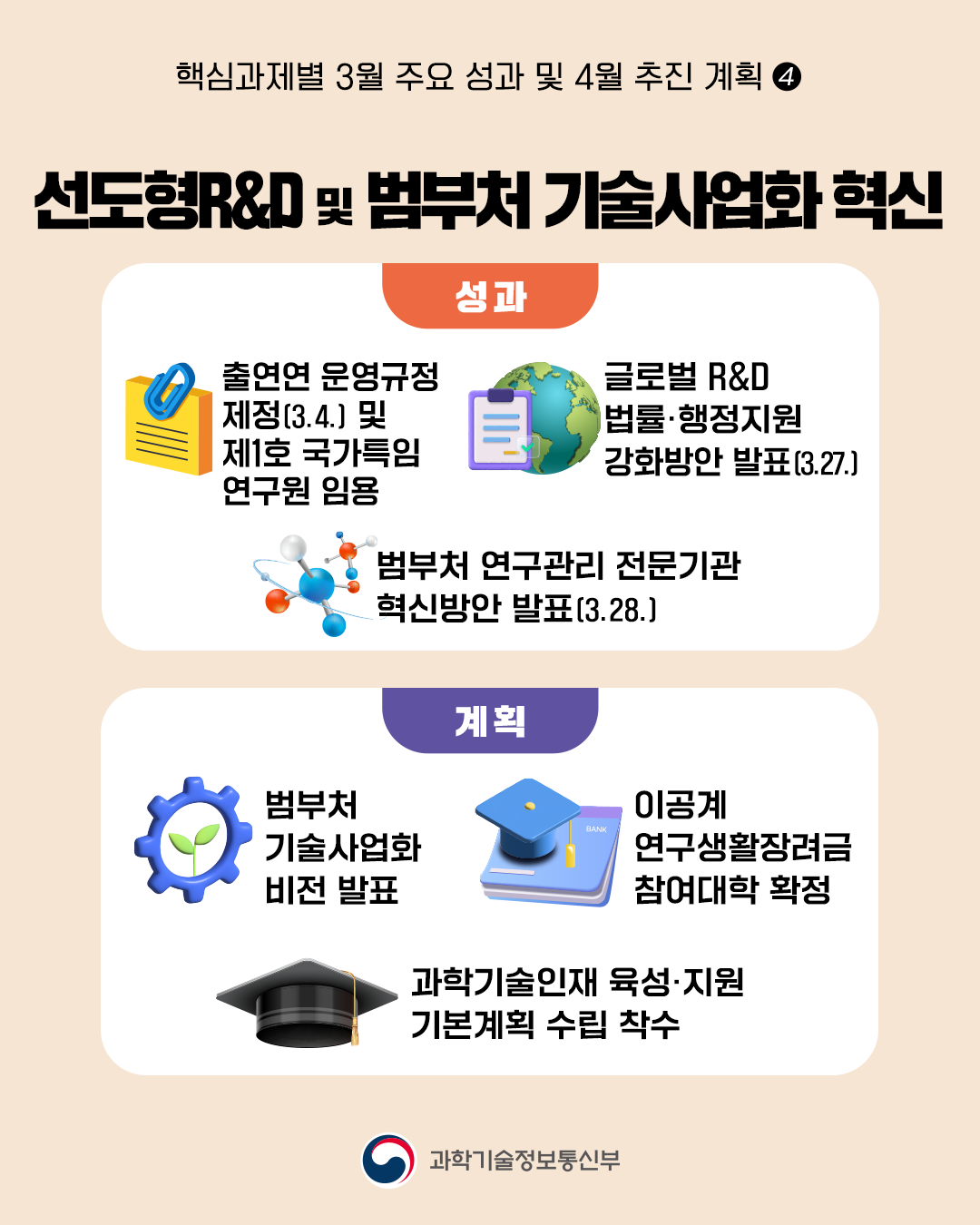 핵심과제별 3월 주요 성과 및 4월 추진 계획 ❹

선도형R&D 및 범부처 기술사업화 혁신

성과

출연연 운영규정 제정(3.4.) 및 제1호 국가특임 연구원 임용

글로벌 R&D 법률·행정지원 강화방안 발표(3.27.)

범부처 연구관리 전문기관 혁신방안 발표(3.28.)

계획

범부처 기술사업화 비전 발표

BANK

이공계 연구생활장려금 참여대학 확정

과학기술인재 육성·지원 기본계획 수립 착수

과학기술정보통신부